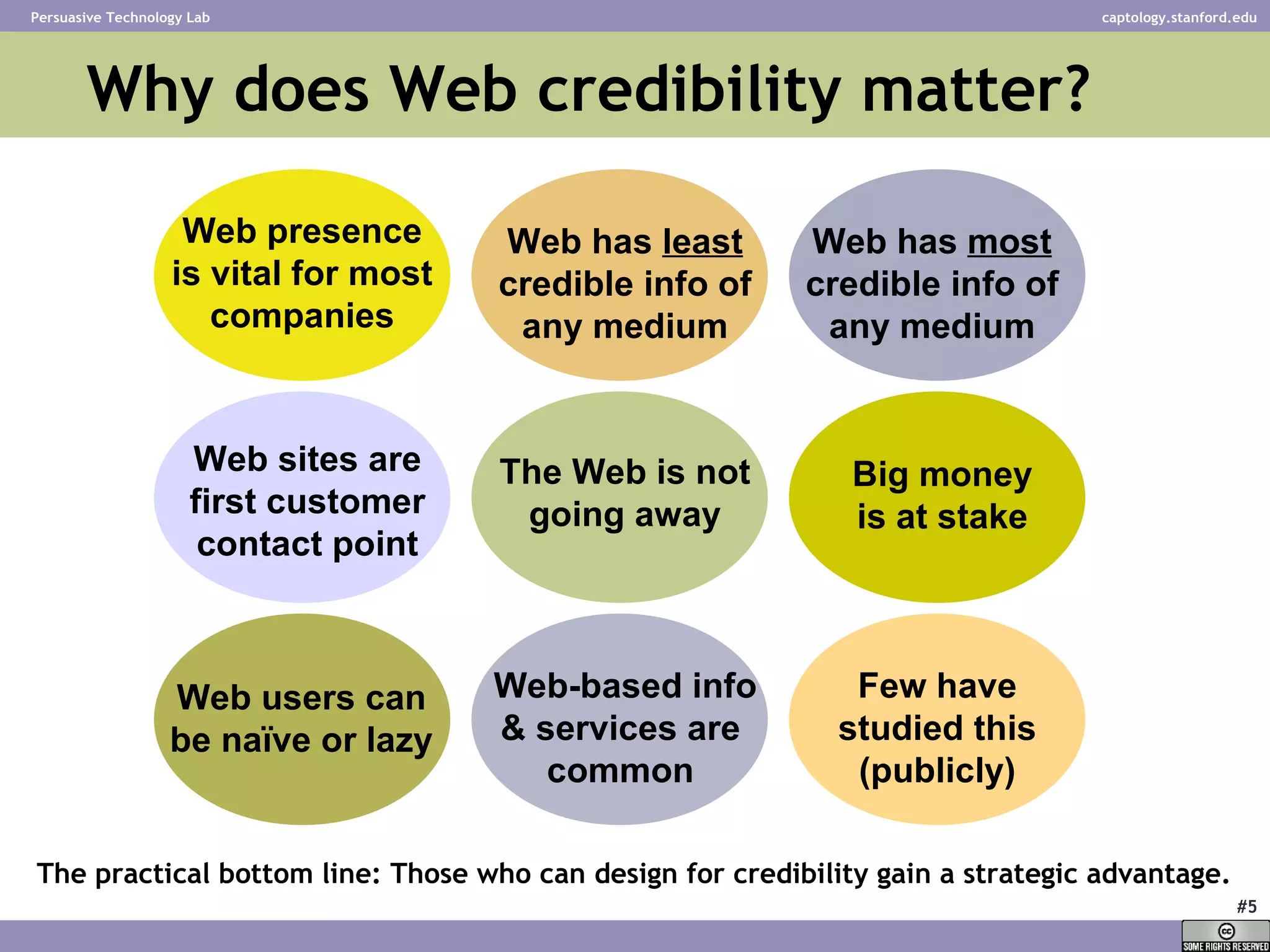 Persuasive Technology Lab

captology.stanford.edu

Why does Web credibility matter?

Web presence is vital for most companies

Web has least credible info of any medium

Web has most credible info of any medium

Web sites are first customer contact point

The Web is not going away

Big money is at stake

Web users can be naïve or lazy

Web-based info & services are common

Few have studied this (publicly)

The practical bottom line: Those who can design for credibility gain a strategic advantage.

#5

cc SOME RIGHTS RESERVED